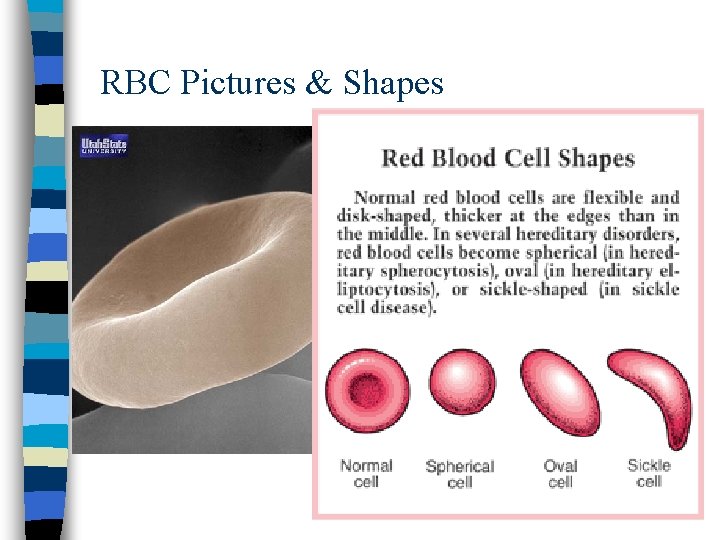 RBC Pictures & Shapes

UtahState UNIVERSITY

Red Blood Cell Shapes

Normal red blood cells are flexible and disk-shaped, thicker at the edges than in the middle. In several hereditary disorders, red blood cells become spherical (in hereditary spherocytosis), oval (in hereditary elliptocytosis), or sickle-shaped (in sickle cell disease).

Normal cell

Spherical cell

Oval cell

Sickle cell